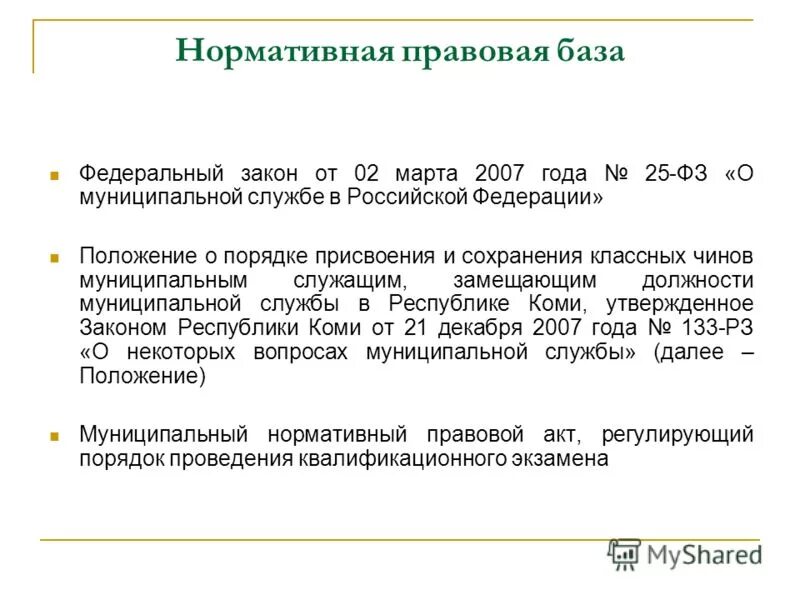 Нормативная правовая база

Федеральный закон от 02 марта 2007 года № 25-ФЗ «О муниципальной службе в Российской Федерации»

Положение о порядке присвоения и сохранения классных чинов муниципальным служащим, замещающим должности муниципальной службы в Республике Коми, утвержденное Законом Республики Коми от 21 декабря 2007 года № 133-РЗ «О некоторых вопросах муниципальной службы» (далее – Положение)

Муниципальный нормативный правовой акт, регулирующий порядок проведения квалификационного экзамена

MyShared